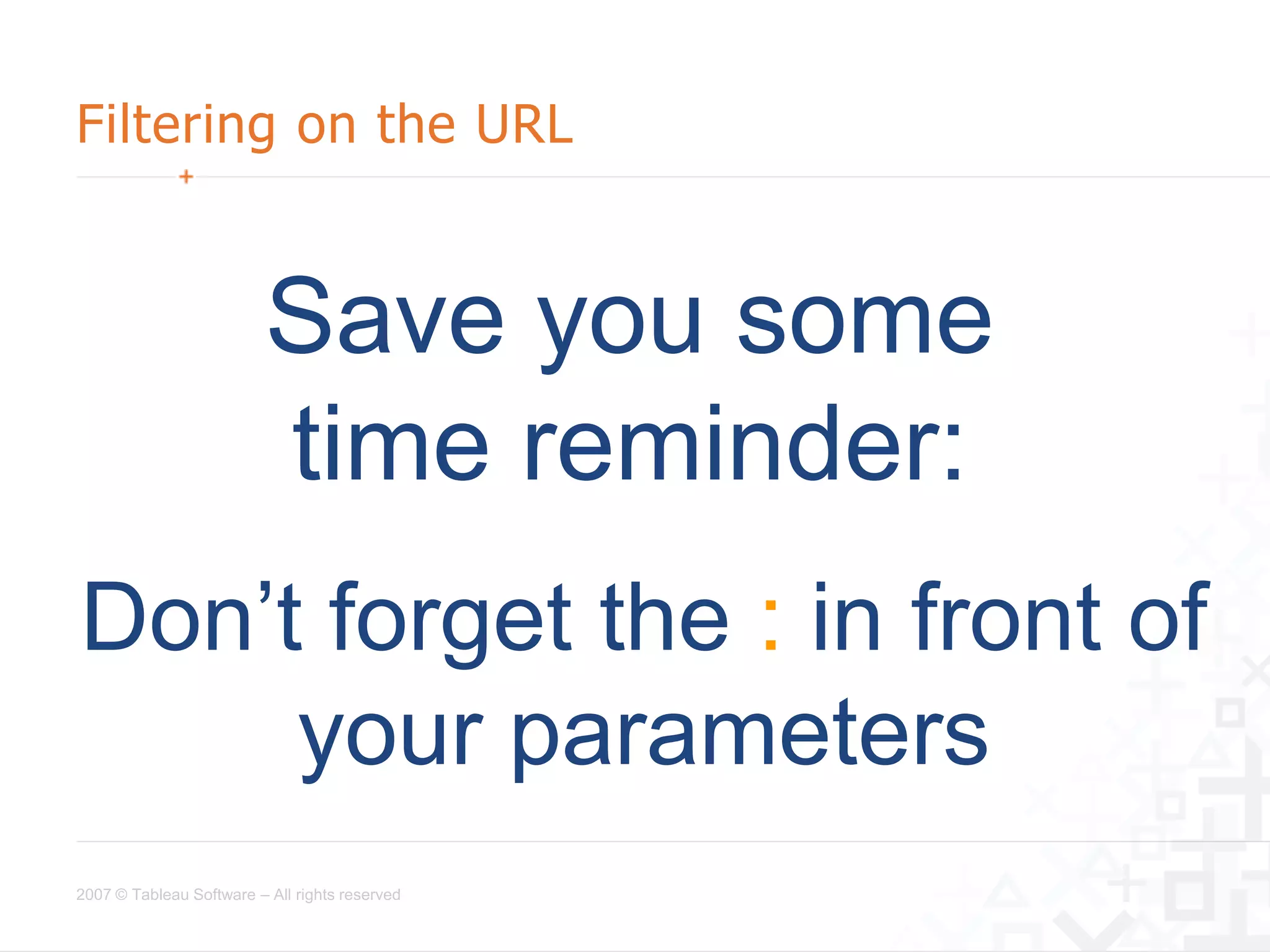 Filtering on the URL

Save you some time reminder:

Don’t forget the : in front of your parameters

2007 © Tableau Software – All rights reserved